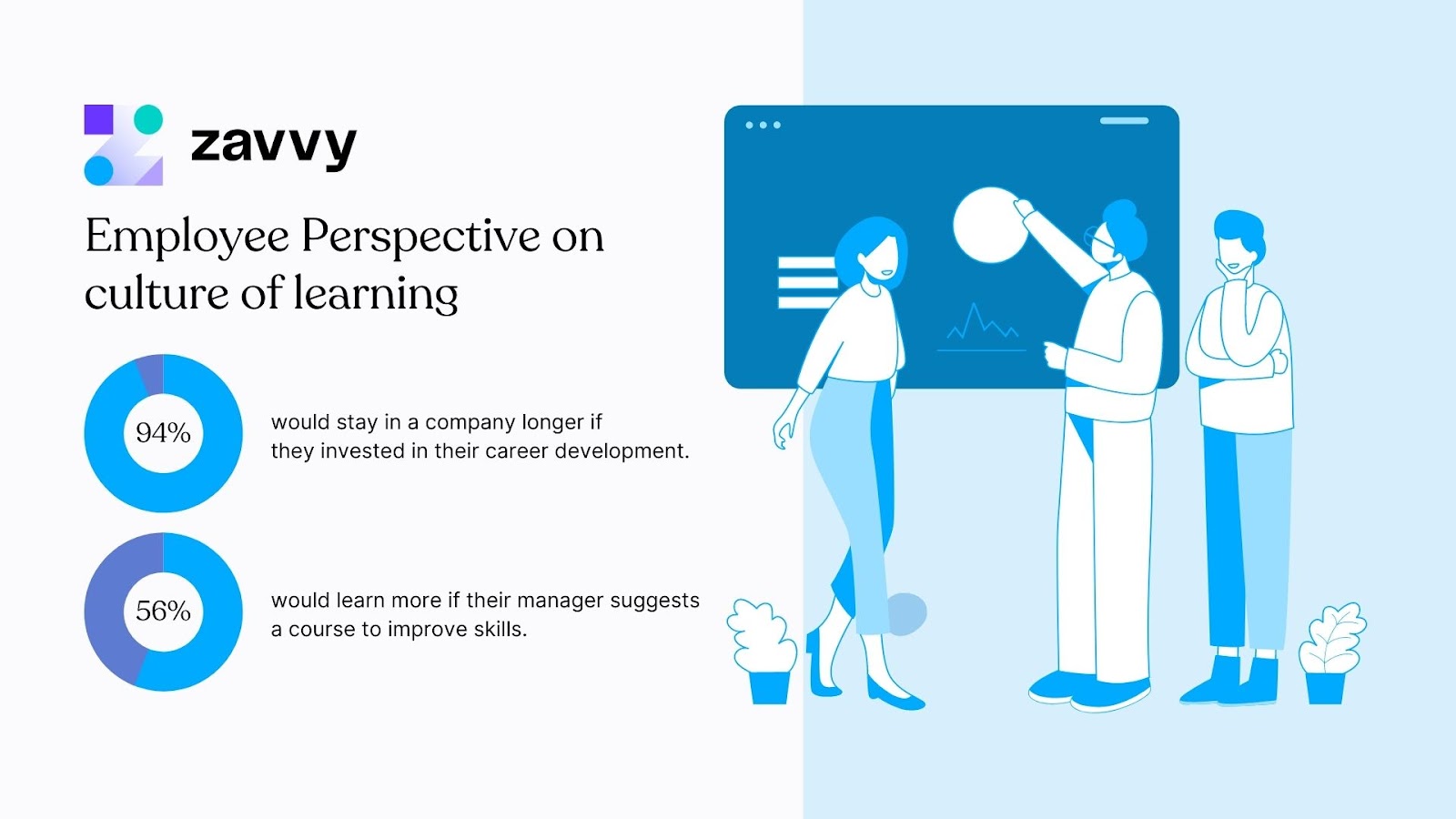 zavvy

Employee Perspective on culture of learning

94%

would stay in a company longer if they invested in their career development.

56%

would learn more if their manager suggests a course to improve skills.